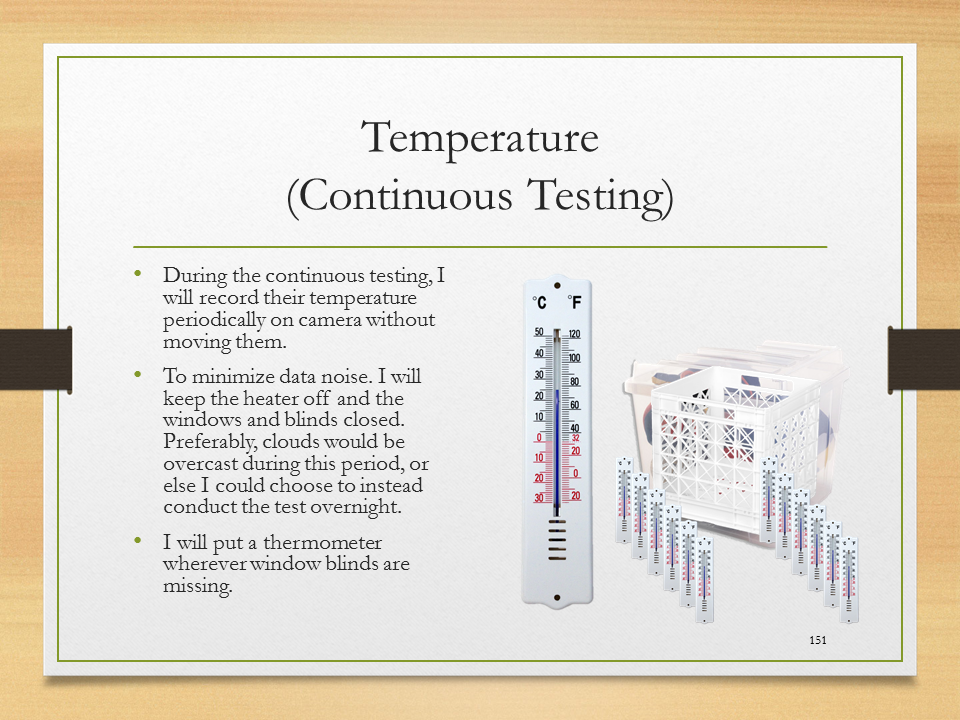 Temperature
(Continuous Testing)

• During the continuous testing, I will record their temperature periodically on camera without moving them.

• To minimize data noise. I will keep the heater off and the windows and blinds closed. Preferably, clouds would be overcast during this period, or else I could choose to instead conduct the test overnight.

• I will put a thermometer wherever window blinds are missing.

°C °F
50 120
40 100
30 80
20 60
10 40
0 32
10 20
20 0
30 20

151